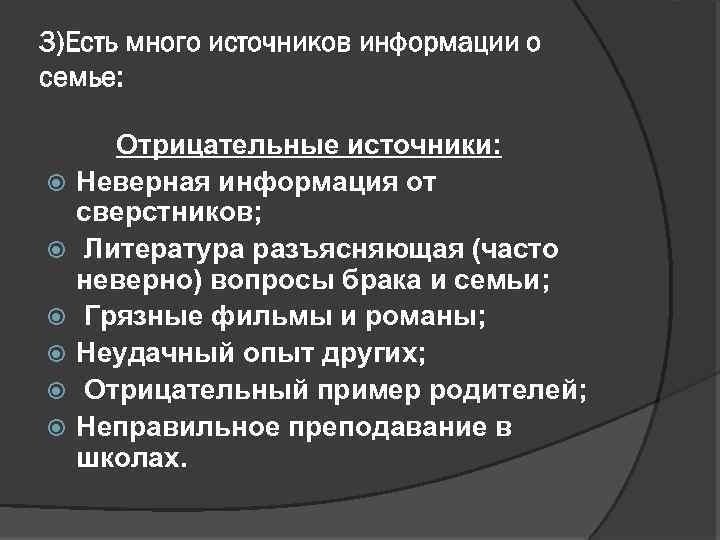 3)Есть много источников информации о семье:

Отрицательные источники:

Неверная информация от сверстников;

Литература разъясняющая (часто неверно) вопросы брака и семьи;

Грязные фильмы и романы;

Неудачный опыт других;

Отрицательный пример родителей;

Неправильное преподавание в школах.